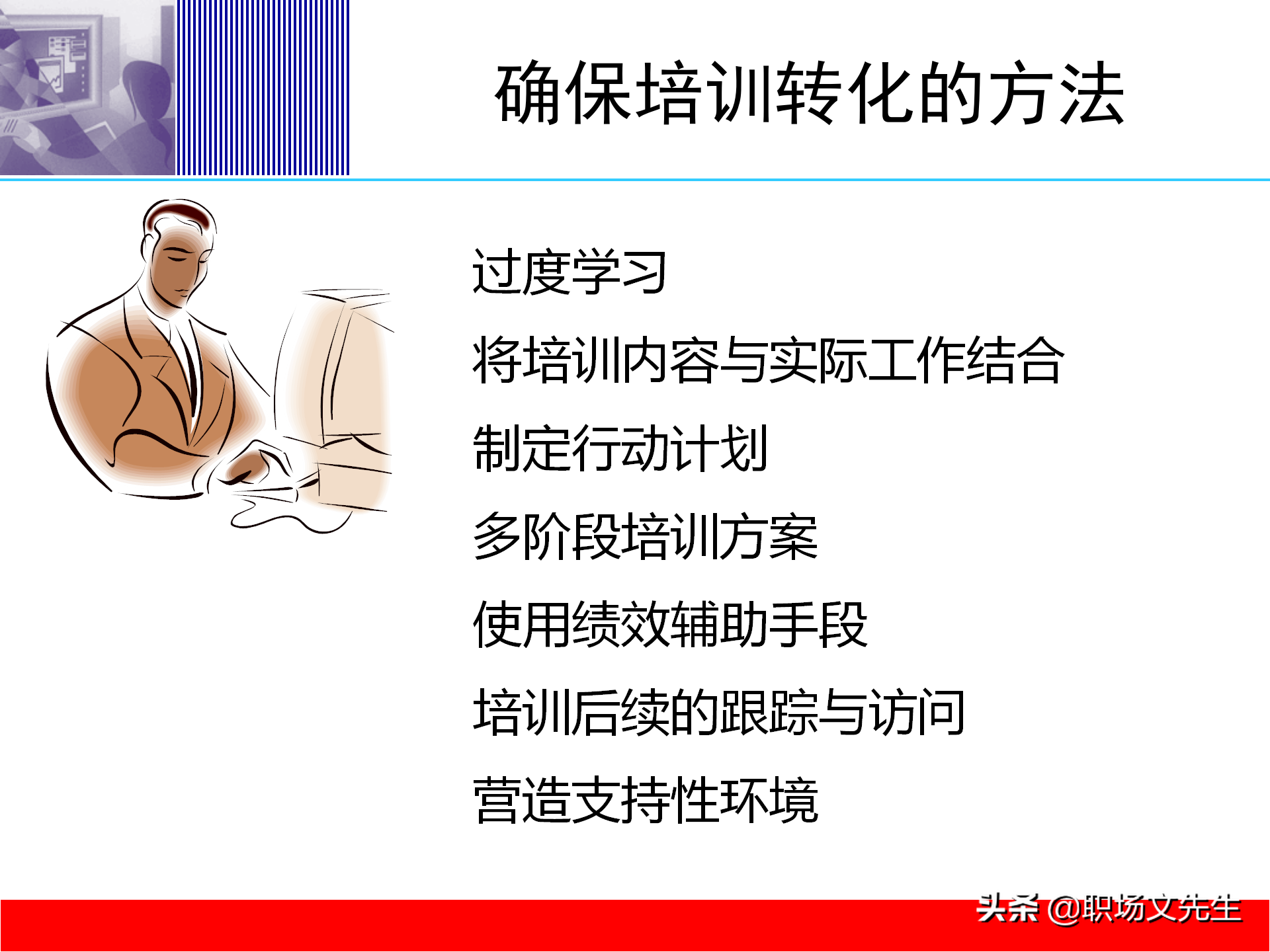 确保培训转化的方法

过度学习

将培训内容与实际工作结合

制定行动计划

多阶段培训方案

使用绩效辅助手段

培训后续的跟踪与访问

营造支持性环境

头条 @职场文先生